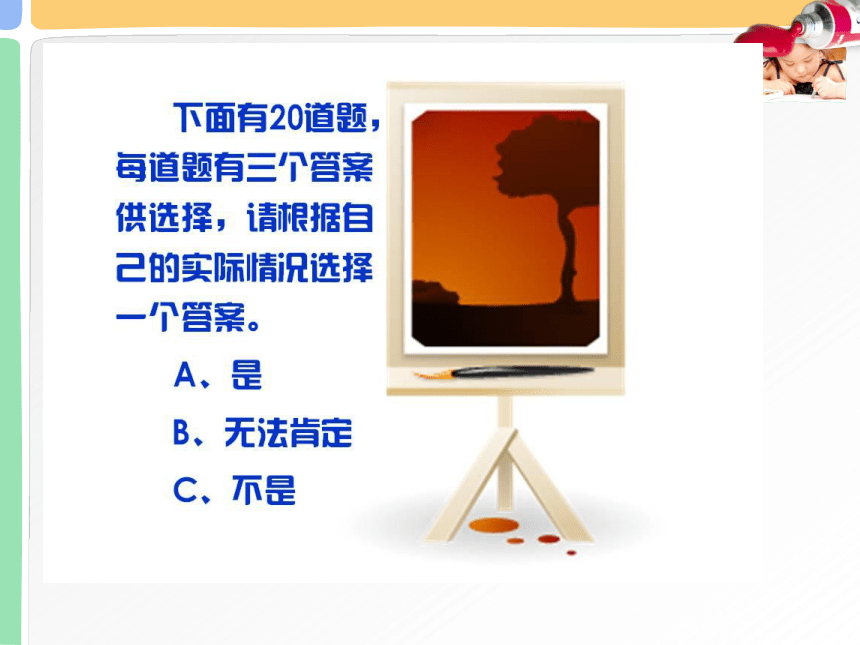 下面有20道题，每道题有三个答案供选择，请根据自己的实际情况选择一个答案。

A、是

B、无法肯定

C、不是